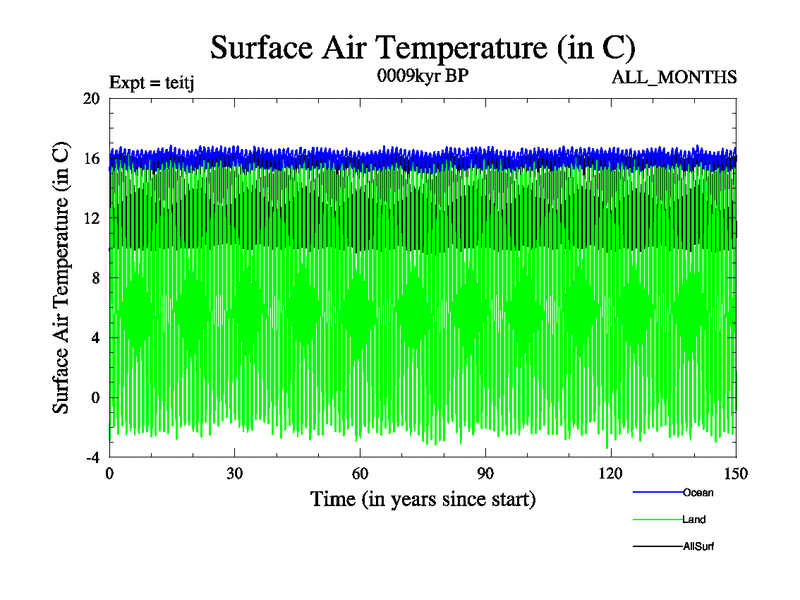 Surface Air Temperature (in C)

Expt = teitj

0009kyr BP

ALL_MONTHS

Surface Air Temperature (in C)

20
16
12
8
4
0
-4

0
30
60
90
120
150

Time (in years since start)

Ocean
Land
AllSurf